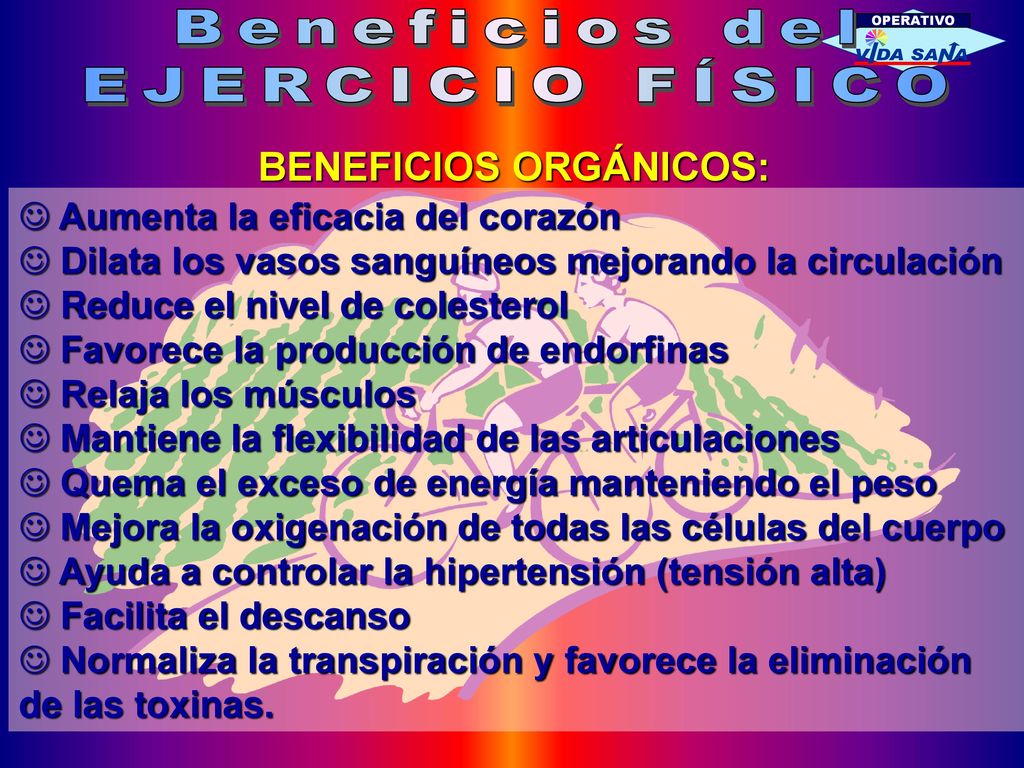 Beneficios del
EJERCICIO FÍSICO

OPERATIVO
VIDA SANA

BENEFICIOS ORGÁNICOS:

☺ Aumenta la eficacia del corazón
☺ Dilata los vasos sanguíneos mejorando la circulación
☺ Reduce el nivel de colesterol
☺ Favorece la producción de endorfinas
☺ Relaja los músculos
☺ Mantiene la flexibilidad de las articulaciones
☺ Quema el exceso de energía manteniendo el peso
☺ Mejora la oxigenación de todas las células del cuerpo
☺ Ayuda a controlar la hipertensión (tensión alta)
☺ Facilita el descanso
☺ Normaliza la transpiración y favorece la eliminación de las toxinas.